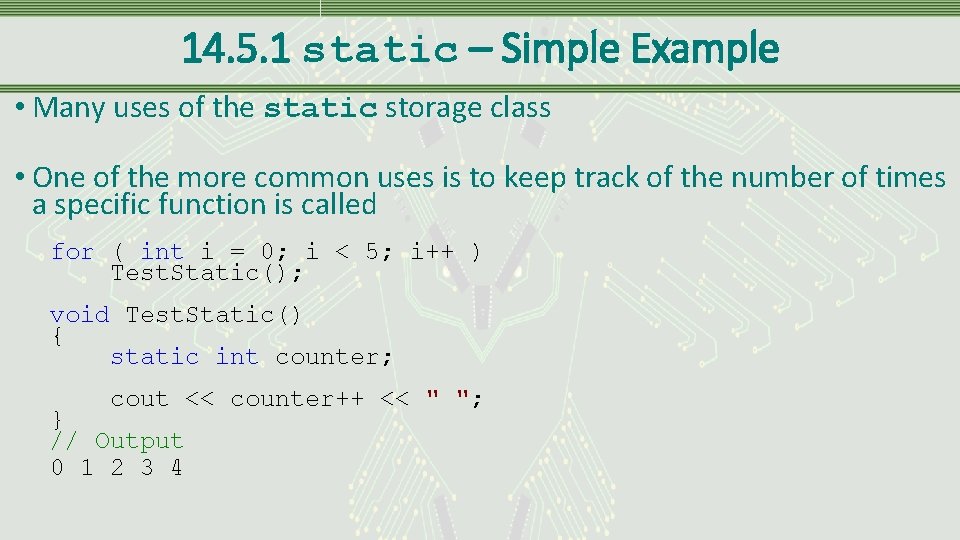 14.5.1 static – Simple Example

• Many uses of the static storage class

• One of the more common uses is to keep track of the number of times a specific function is called

for ( int i = 0; i < 5; i++ )
    TestStatic();

void TestStatic()
{
    static int counter;

    cout << counter++ << " ";
}
// Output
0 1 2 3 4